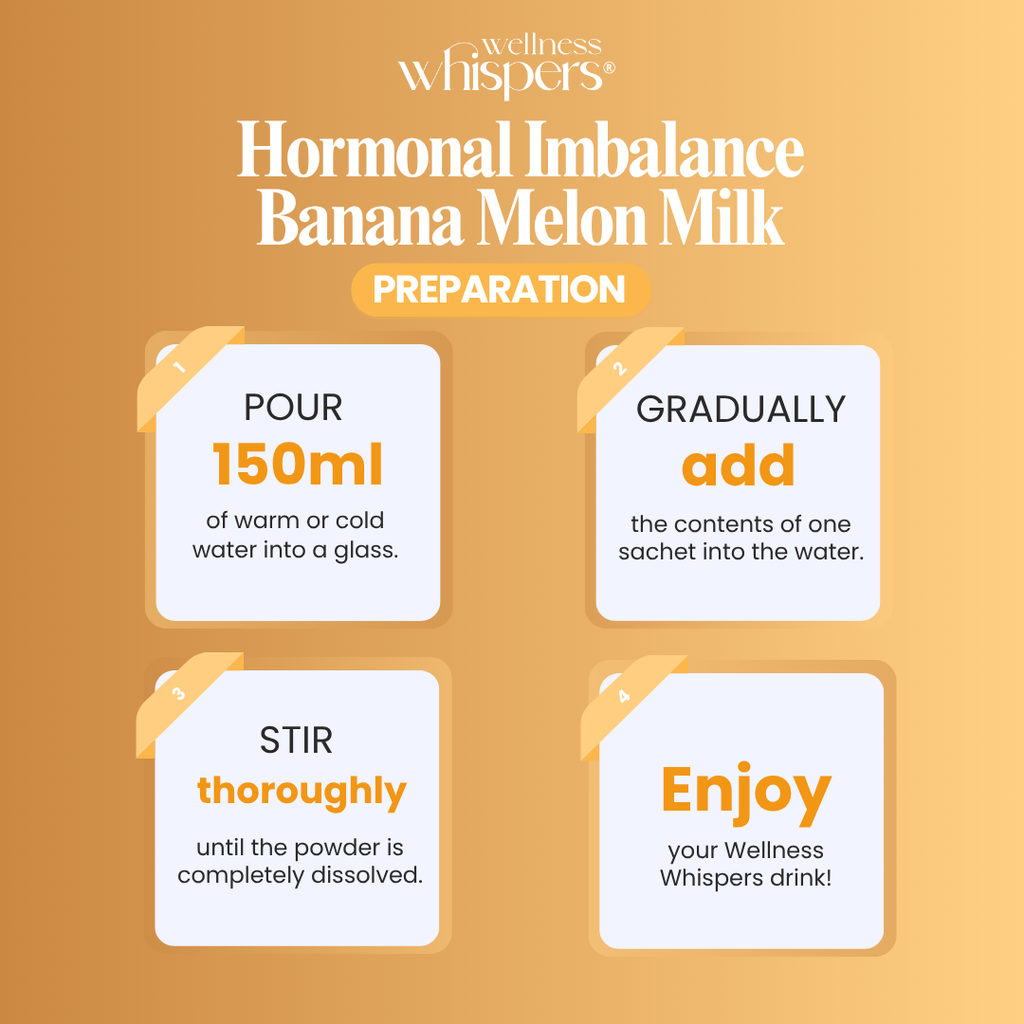 wellness
whispers®

Hormonal Imbalance Banana Melon Milk

PREPARATION

1

POUR
150ml
of warm or cold water into a glass.

2

GRADUALLY
add
the contents of one sachet into the water.

3

STIR
thoroughly
until the powder is completely dissolved.

4

Enjoy
your Wellness Whispers drink!